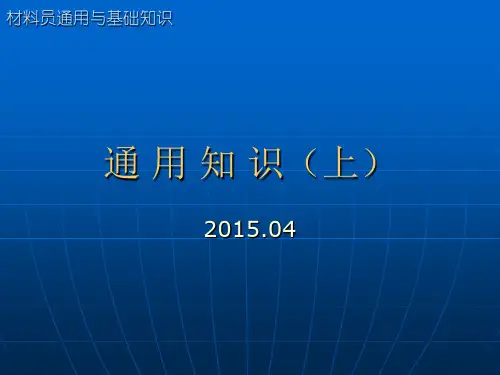 材料员通用与基础知识

通 用 知 识（上）

2015.04